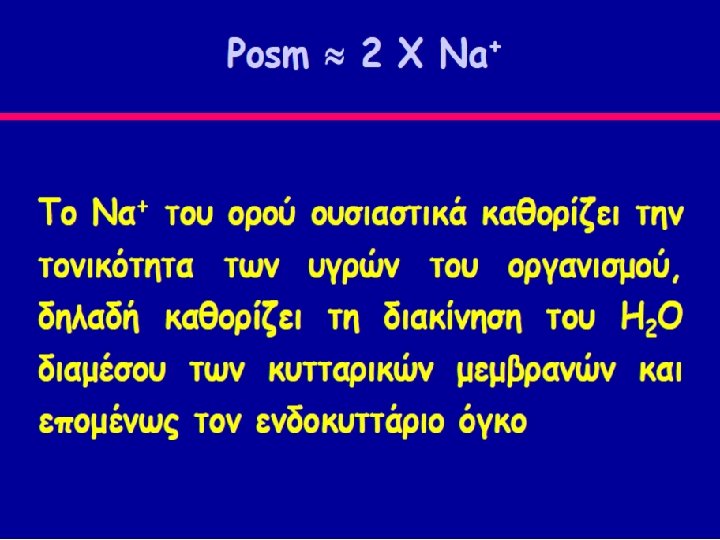 Posm $\approx$ 2 X $Na^+$

Το $Na^+$ του ορού ουσιαστικά καθορίζει την τονικότητα των υγρών του οργανισμού, δηλαδή καθορίζει τη διακίνηση του $H_2O$ διαμέσου των κυτταρικών μεμβρανών και επομένως τον ενδοκυττάριο όγκο